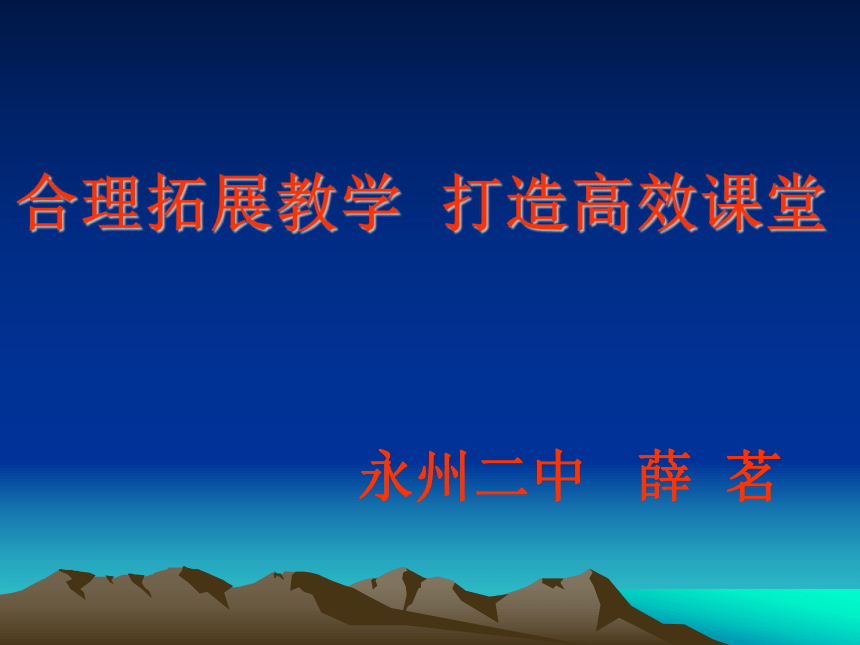 合理拓展教学 打造高效课堂

永州二中 薛 茗